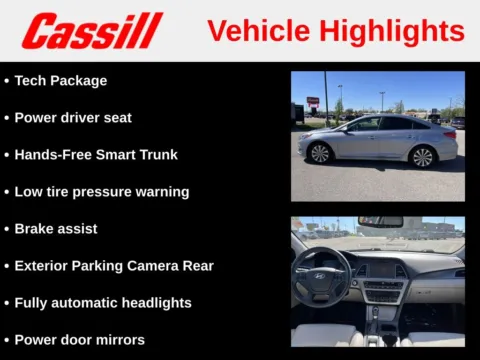 Cassill Vehicle Highlights

• Tech Package

• Power driver seat

• Hands-Free Smart Trunk

• Low tire pressure warning

• Brake assist

• Exterior Parking Camera Rear

• Fully automatic headlights

• Power door mirrors